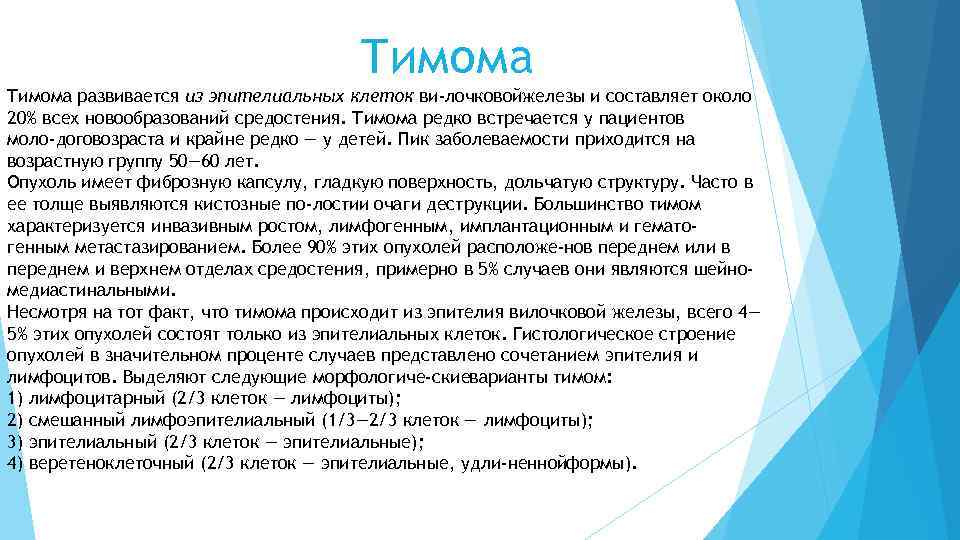 Тимома

Тимома развивается из эпителиальных клеток ви-лочковойжелезы и составляет около 20% всех новообразований средостения. Тимома редко встречается у пациентов моло-договозраста и крайне редко — у детей. Пик заболеваемости приходится на возрастную группу 50—60 лет.
Опухоль имеет фиброзную капсулу, гладкую поверхность, дольчатую структуру. Часто в ее толще выявляются кистозные по-лостии очаги деструкции. Большинство тимом характеризуется инвазивным ростом, лимфогенным, имплантационным и гематогенным метастазированием. Более 90% этих опухолей расположе-нов переднем или в переднем и верхнем отделах средостения, примерно в 5% случаев они являются шейно-медиастинальными.
Несмотря на тот факт, что тимома происходит из эпителия вилочковой железы, всего 4—5% этих опухолей состоят только из эпителиальных клеток. Гистологическое строение опухолей в значительном проценте случаев представлено сочетанием эпителия и лимфоцитов. Выделяют следующие морфологиче-скиеварианты тимом:
1) лимфоцитарный (2/3 клеток — лимфоциты);
2) смешанный лимфоэпителиальный (1/3—2/3 клеток — лимфоциты);
3) эпителиальный (2/3 клеток — эпителиальные);
4) веретеноклеточный (2/3 клеток — эпителиальные, удли-неннойформы).